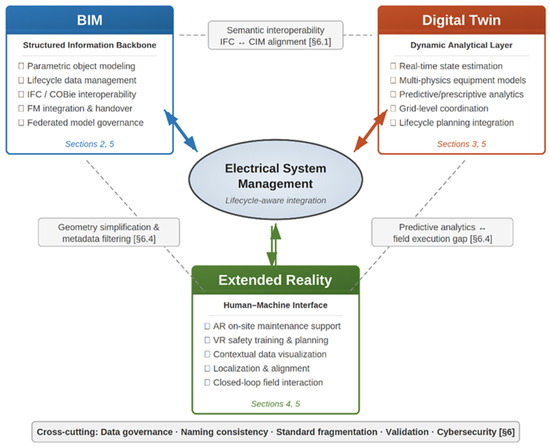 BIM

Structured Information Backbone

☐ Parametric object modeling
☐ Lifecycle data management
☐ IFC / COBie interoperability
☐ FM integration & handover
☐ Federated model governance

Sections 2, 5

Semantic interoperability
IFC ↔ CIM alignment [§6.1]

Digital Twin

Dynamic Analytical Layer

☐ Real-time state estimation
☐ Multi-physics equipment models
☐ Predictive/prescriptive analytics
☐ Grid-level coordination
☐ Lifecycle planning integration

Sections 3, 5

Electrical System Management

Lifecycle-aware integration

Geometry simplification & metadata filtering [§6.4]

Predictive analytics ↔ field execution gap [§6.4]

Extended Reality

Human–Machine Interface

☐ AR on-site maintenance support
☐ VR safety training & planning
☐ Contextual data visualization
☐ Localization & alignment
☐ Closed-loop field interaction

Sections 4, 5

Cross-cutting: Data governance · Naming consistency · Standard fragmentation · Validation · Cybersecurity [§6]